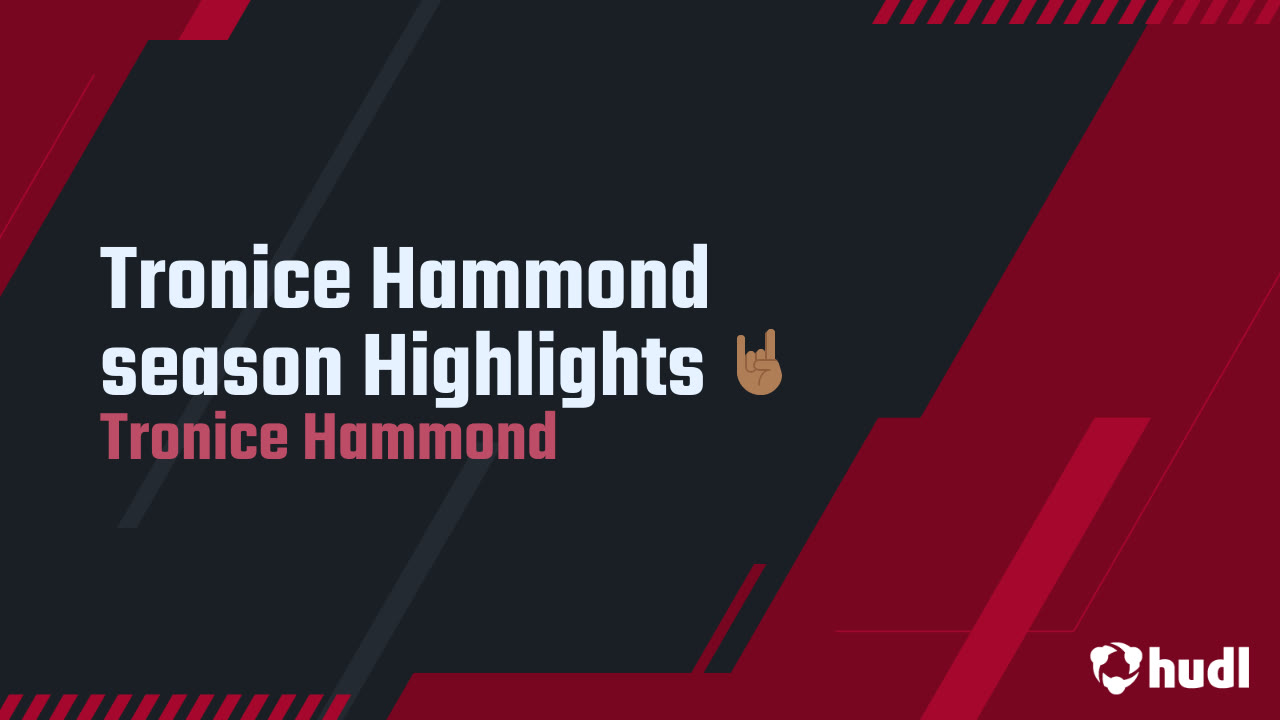 Tronice Hammond season Highlights 🤘🏾
Tronice Hammond

hudl